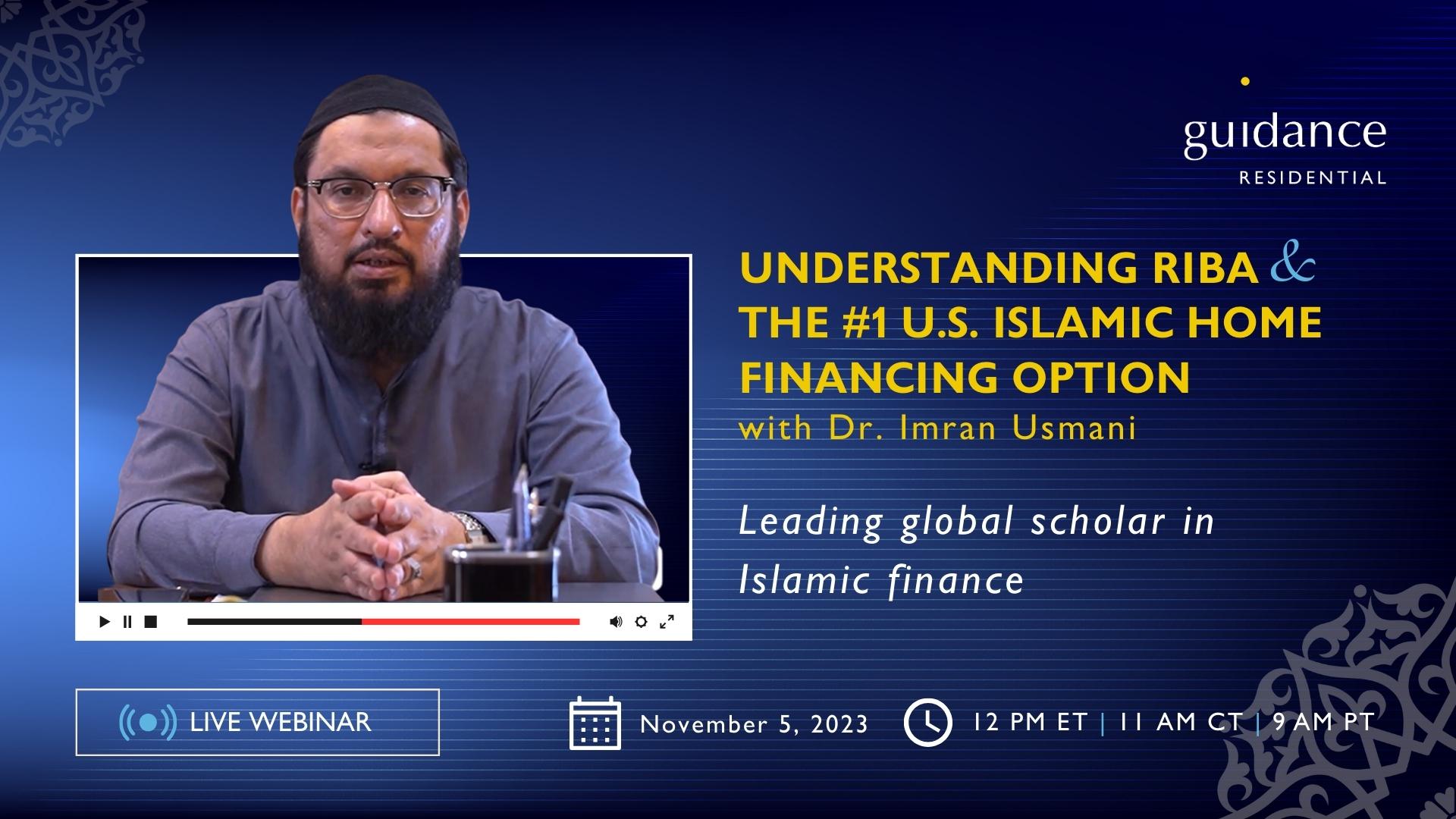 guidance
RESIDENTIAL

UNDERSTANDING RIBA & THE #1 U.S. ISLAMIC HOME FINANCING OPTION
with Dr. Imran Usmani

Leading global scholar in Islamic finance

LIVE WEBINAR

November 5, 2023

12 PM ET | 11 AM CT | 9 AM PT